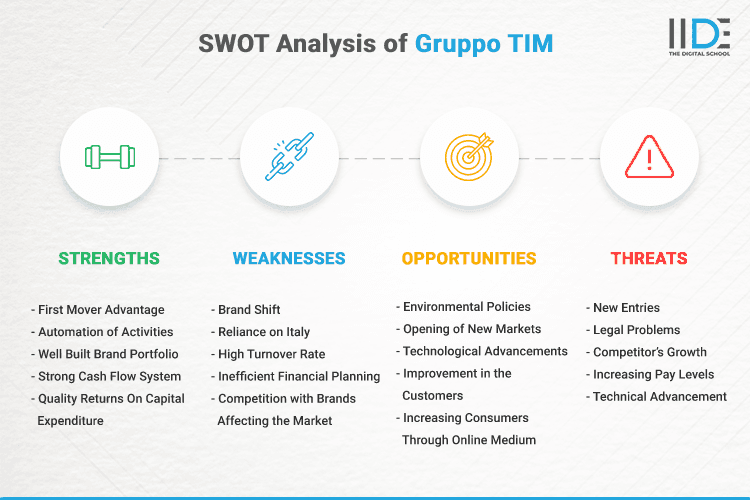 SWOT Analysis of Gruppo TIM

IIDE
THE DIGITAL SCHOOL

STRENGTHS

- First Mover Advantage
- Automation of Activities
- Well Built Brand Portfolio
- Strong Cash Flow System
- Quality Returns On Capital Expenditure

WEAKNESSES

- Brand Shift
- Reliance on Italy
- High Turnover Rate
- Inefficient Financial Planning
- Competition with Brands Affecting the Market

OPPORTUNITIES

- Environmental Policies
- Opening of New Markets
- Technological Advancements
- Improvement in the Customers
- Increasing Consumers Through Online Medium

THREATS

- New Entries
- Legal Problems
- Competitor's Growth
- Increasing Pay Levels
- Technical Advancement